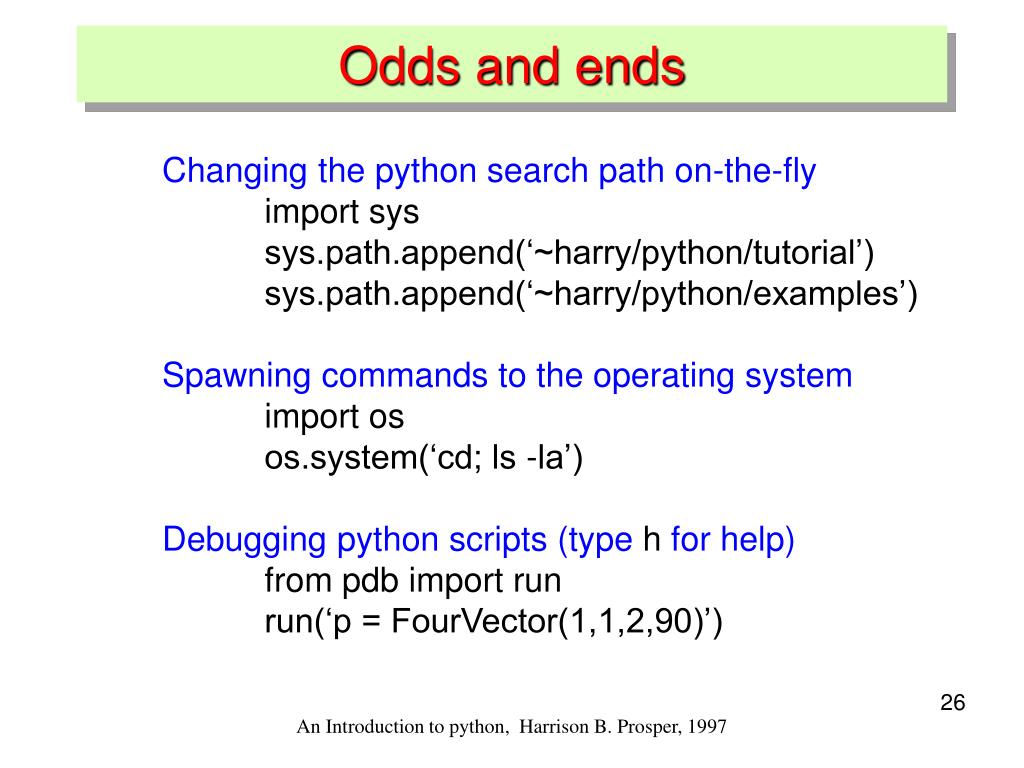 Odds and ends

Changing the python search path on-the-fly
import sys
sys.path.append(‘~harry/python/tutorial’)
sys.path.append(‘~harry/python/examples’)

Spawning commands to the operating system
import os
os.system(‘cd; ls -la’)

Debugging python scripts (type h for help)
from pdb import run
run(‘p = FourVector(1,1,2,90)’)

26

An Introduction to python, Harrison B. Prosper, 1997